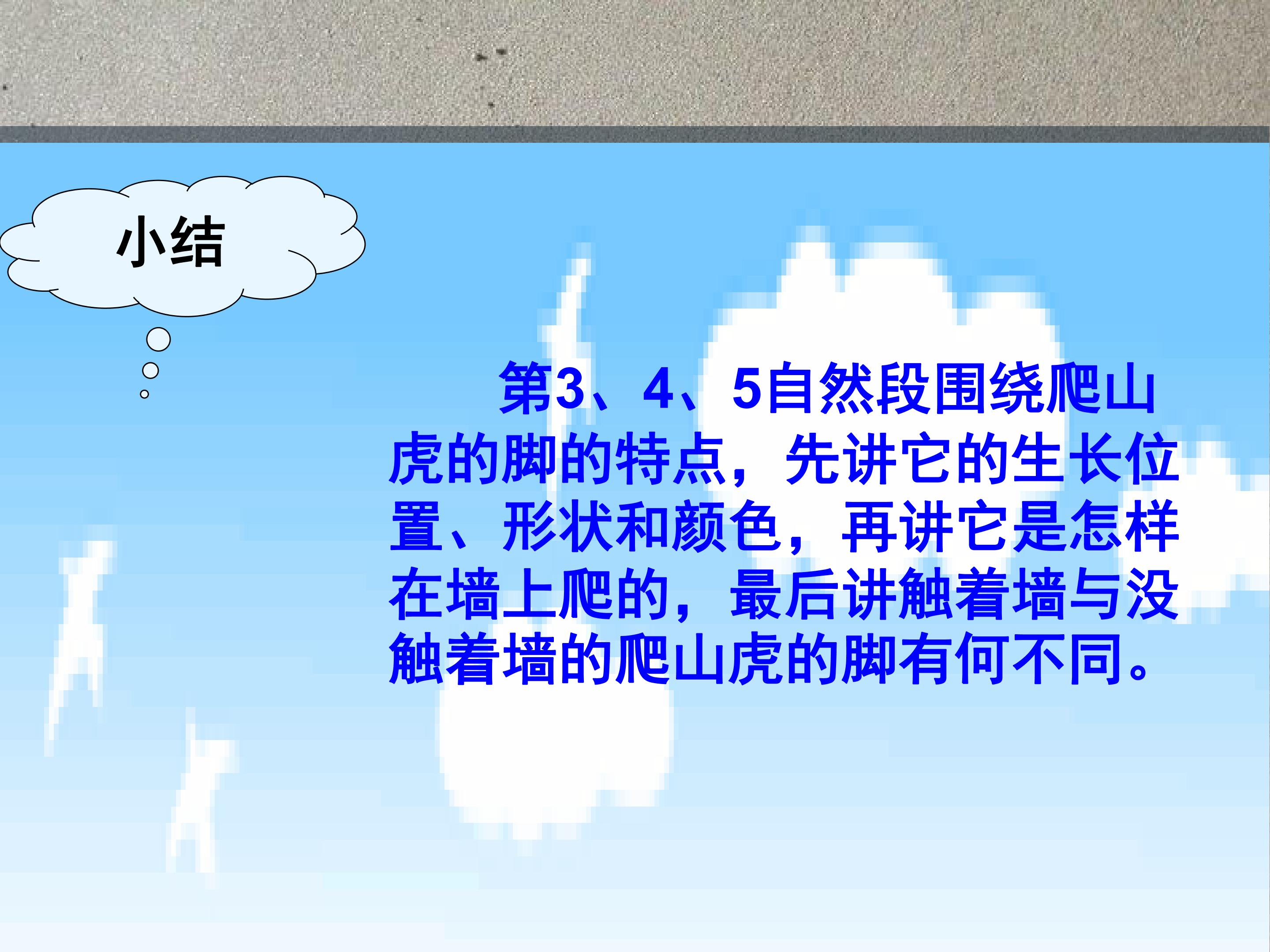 小结

第3、4、5自然段围绕爬山虎的脚的特点，先讲它的生长位置、形状和颜色，再讲它是怎样在墙上爬的，最后讲触着墙与没触着墙的爬山虎的脚有何不同。